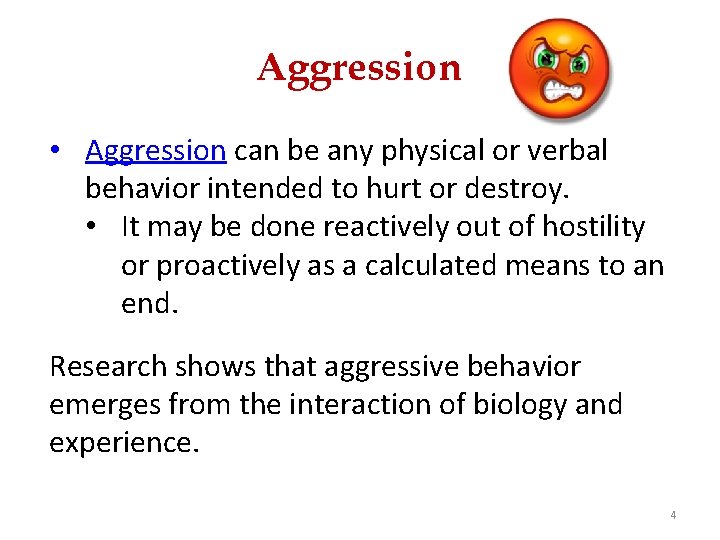 Aggression

• Aggression can be any physical or verbal behavior intended to hurt or destroy.
  • It may be done reactively out of hostility or proactively as a calculated means to an end.

Research shows that aggressive behavior emerges from the interaction of biology and experience.

4